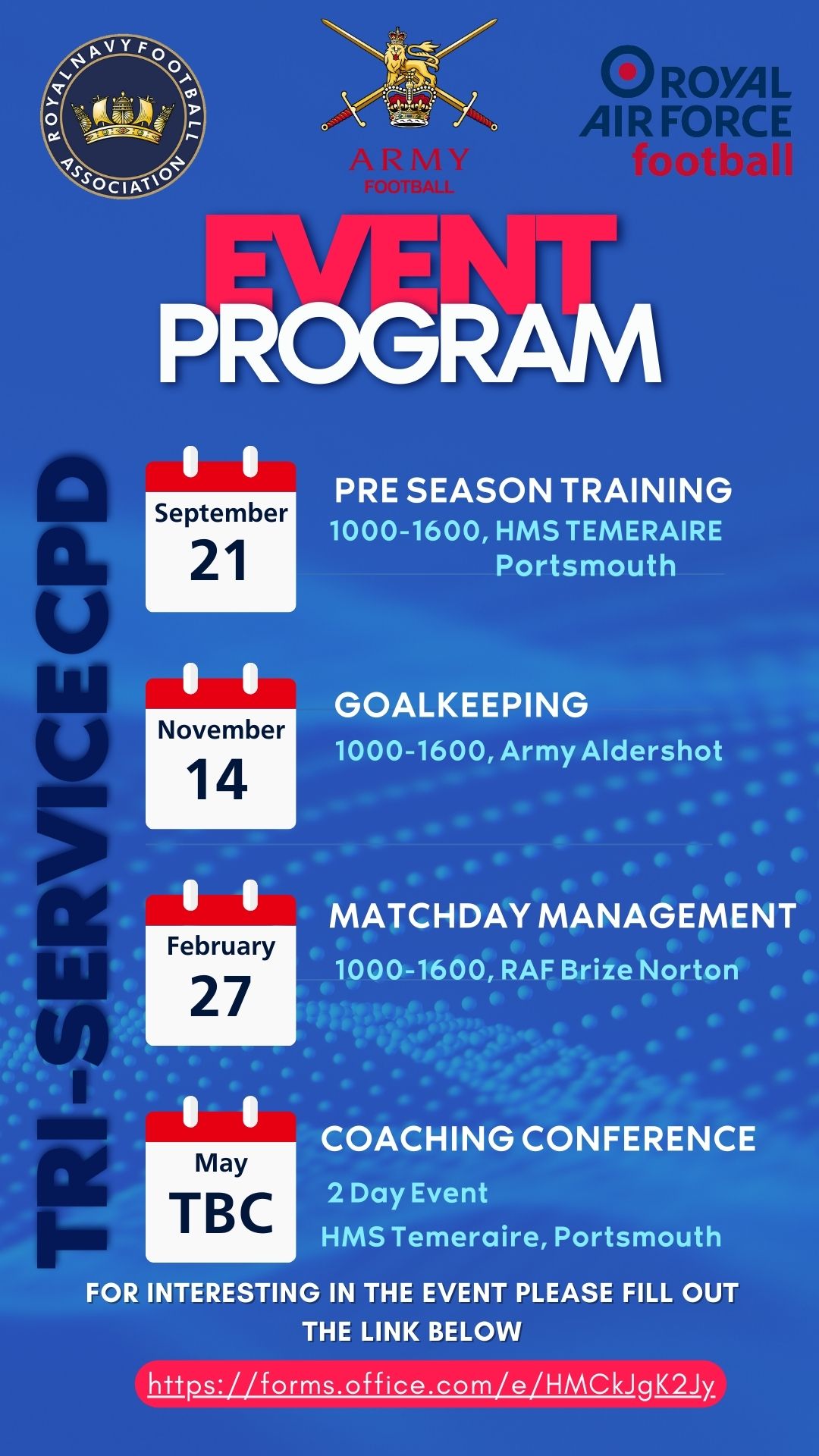 ROYAL NAVY FOOTBALL ASSOCIATION

ARMY FOOTBALL

ROYAL AIR FORCE football

EVENT PROGRAM

TRI-SERVICE CPD

September 21

PRE SEASON TRAINING
1000-1600, HMS TEMERAIRE Portsmouth

November 14

GOALKEEPING
1000-1600, Army Aldershot

February 27

MATCHDAY MANAGEMENT
1000-1600, RAF Brize Norton

May TBC

COACHING CONFERENCE
2 Day Event
HMS Temeraire, Portsmouth

FOR INTERESTING IN THE EVENT PLEASE FILL OUT THE LINK BELOW

https://forms.office.com/e/HMCkJgK2Jy